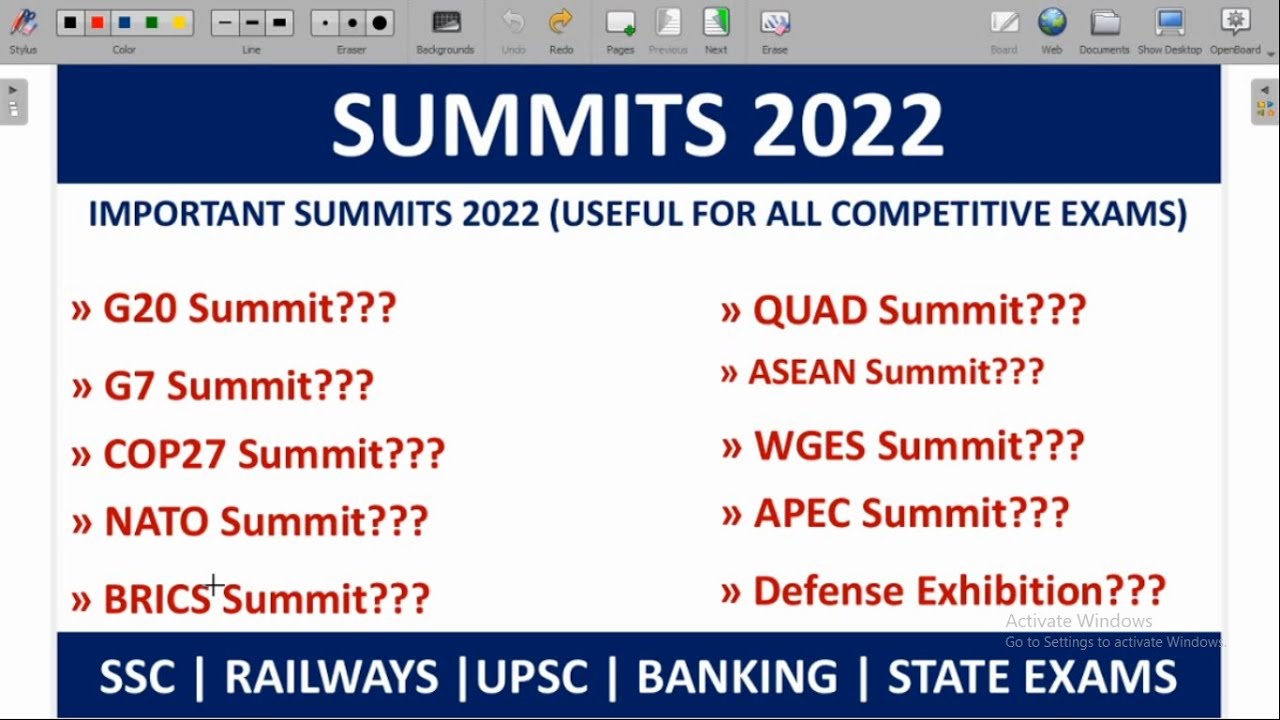 Stylus Color Line Eraser Backgrounds Undo Redo Pages Previous Next Erase Board Web Documents Show Desktop OpenBoard

SUMMITS 2022

IMPORTANT SUMMITS 2022 (USEFUL FOR ALL COMPETITIVE EXAMS)

» G20 Summit???

» G7 Summit???

» COP27 Summit???

» NATO Summit???

» BRICS Summit???

» QUAD Summit???

» ASEAN Summit???

» WGES Summit???

» APEC Summit???

» Defense Exhibition???

Activate Windows
Go to Settings to activate Windows.

SSC | RAILWAYS |UPSC | BANKING | STATE EXAMS